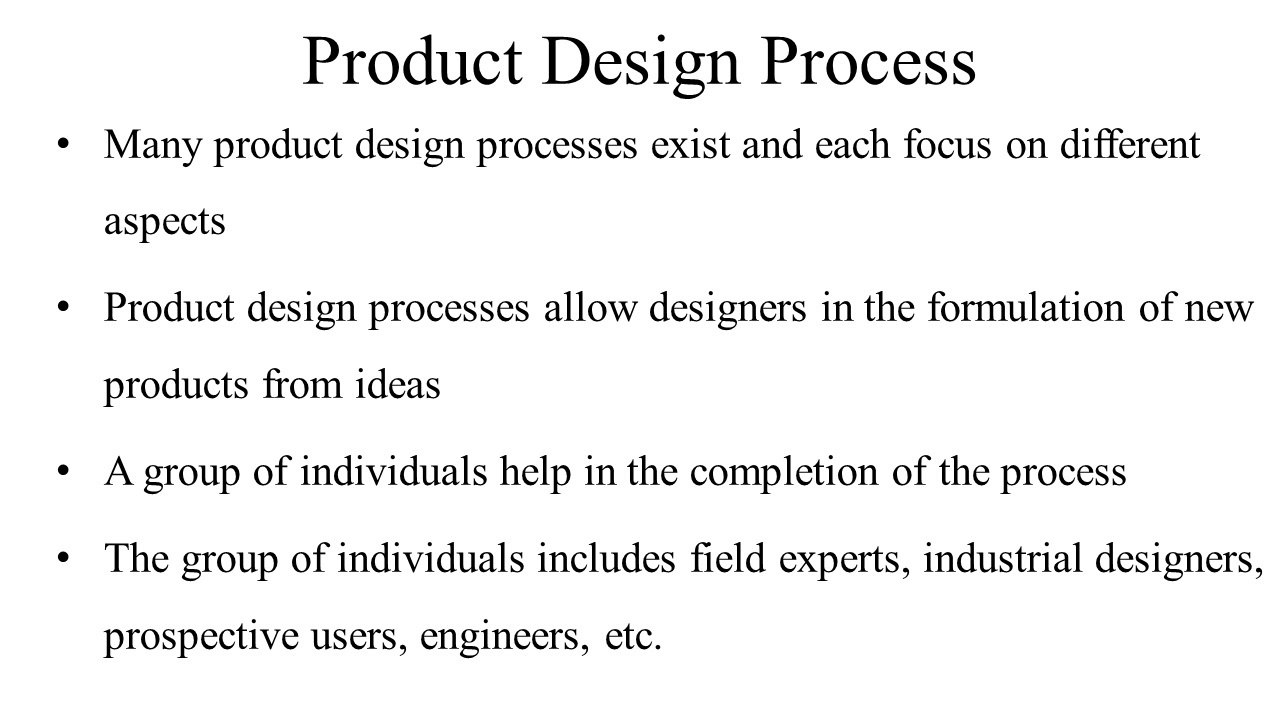 Product Design Process

• Many product design processes exist and each focus on different aspects

• Product design processes allow designers in the formulation of new products from ideas

• A group of individuals help in the completion of the process

• The group of individuals includes field experts, industrial designers, prospective users, engineers, etc.